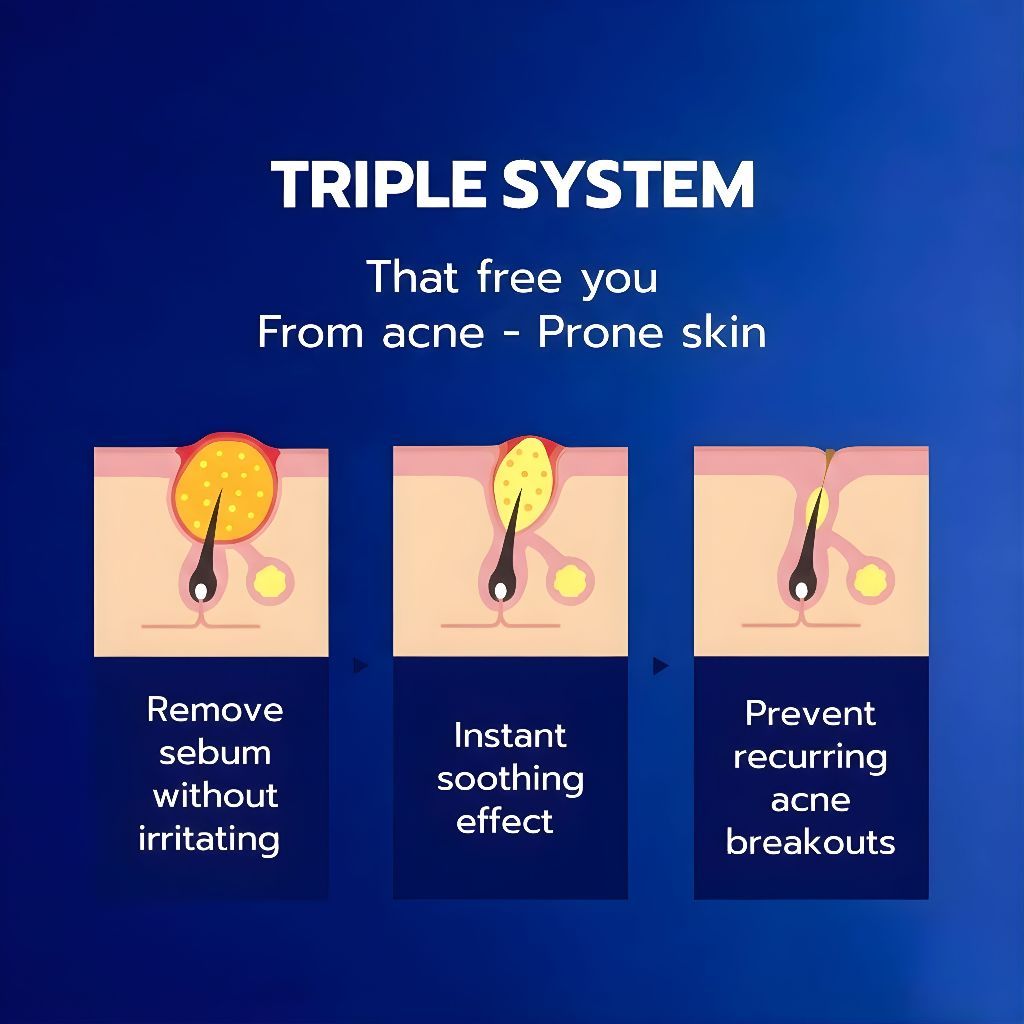 TRIPLE SYSTEM

That free you
From acne - Prone skin

Remove sebum without irritating

Instant soothing effect

Prevent recurring acne breakouts